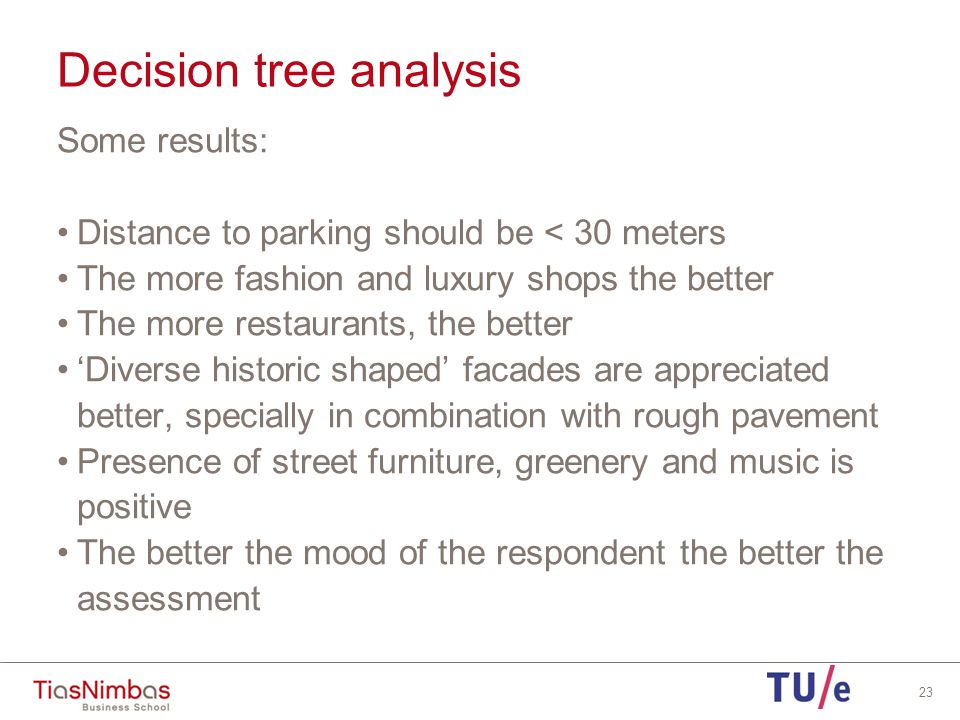 Decision tree analysis

Some results:

• Distance to parking should be < 30 meters
• The more fashion and luxury shops the better
• The more restaurants, the better
• ‘Diverse historic shaped’ facades are appreciated better, specially in combination with rough pavement
• Presence of street furniture, greenery and music is positive
• The better the mood of the respondent the better the assessment

TiasNimbas
Business School

TU/e

23